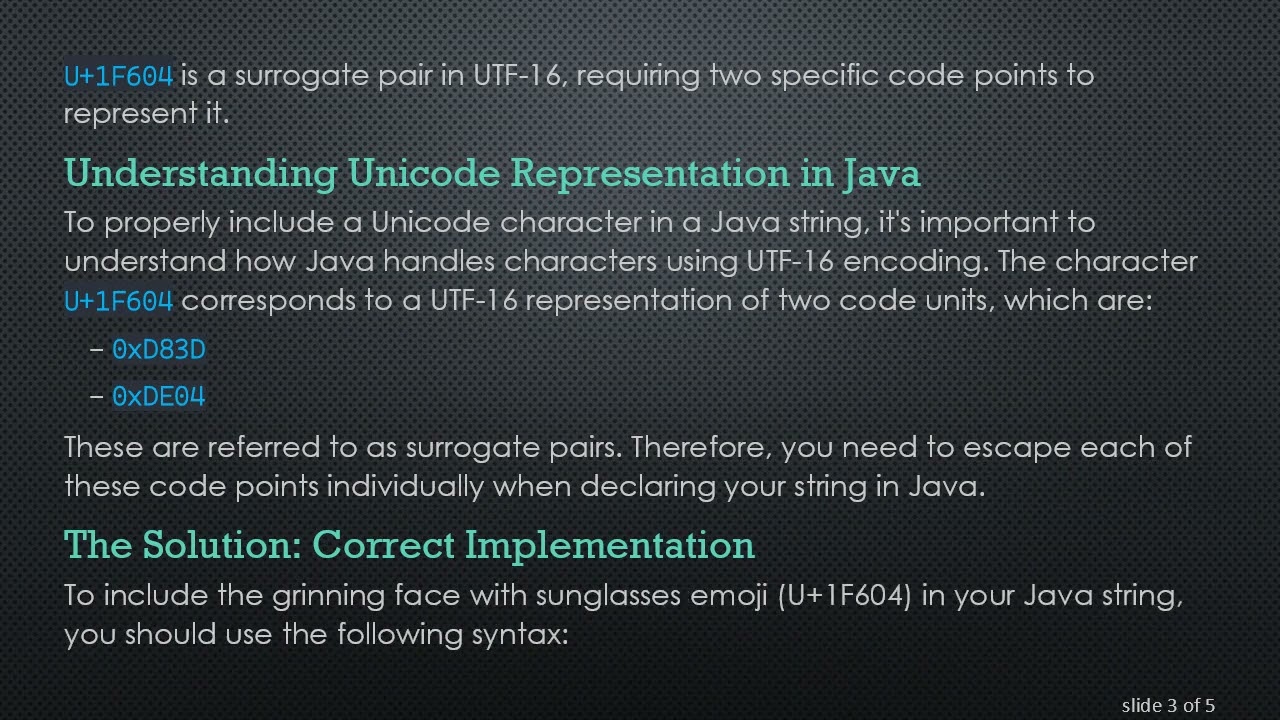 U+1F604 is a surrogate pair in UTF-16, requiring two specific code points to represent it.

Understanding Unicode Representation in Java

To properly include a Unicode character in a Java string, it's important to understand how Java handles characters using UTF-16 encoding. The character U+1F604 corresponds to a UTF-16 representation of two code units, which are:

– 0xD83D

– 0xDE04

These are referred to as surrogate pairs. Therefore, you need to escape each of these code points individually when declaring your string in Java.

The Solution: Correct Implementation

To include the grinning face with sunglasses emoji (U+1F604) in your Java string, you should use the following syntax:

slide 3 of 5